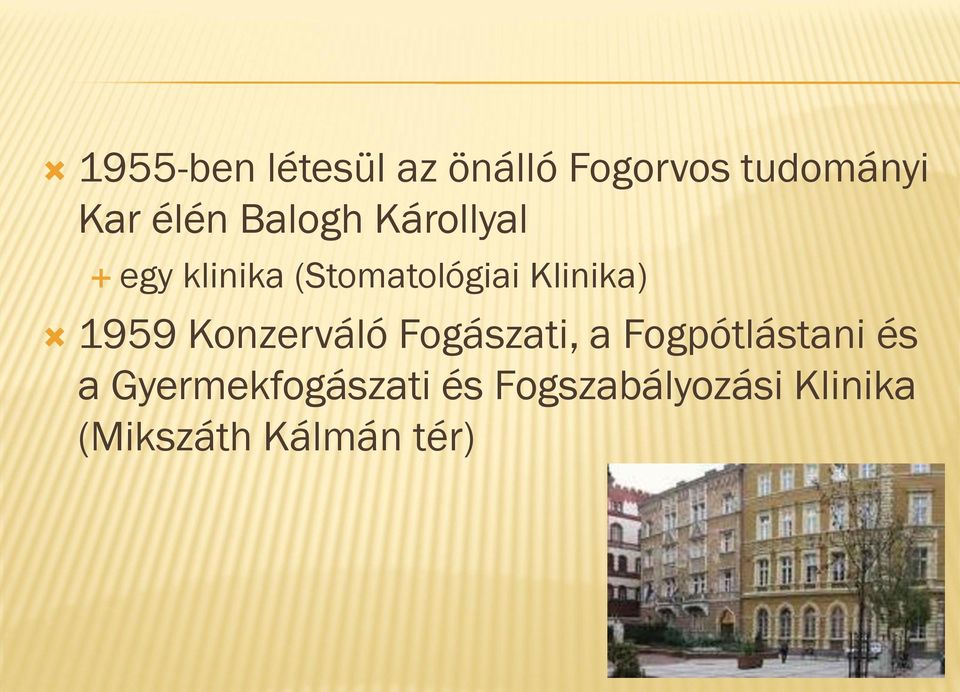 1955-ben létesül az önálló Fogorvos tudományi Kar élén Balogh Károllyal

egy klinika (Stomatológiai Klinika)

1959 Konzerváló Fogászati, a Fogpótlástani és a Gyermekfogászati és Fogszabályozási Klinika (Mikszáth Kálmán tér)